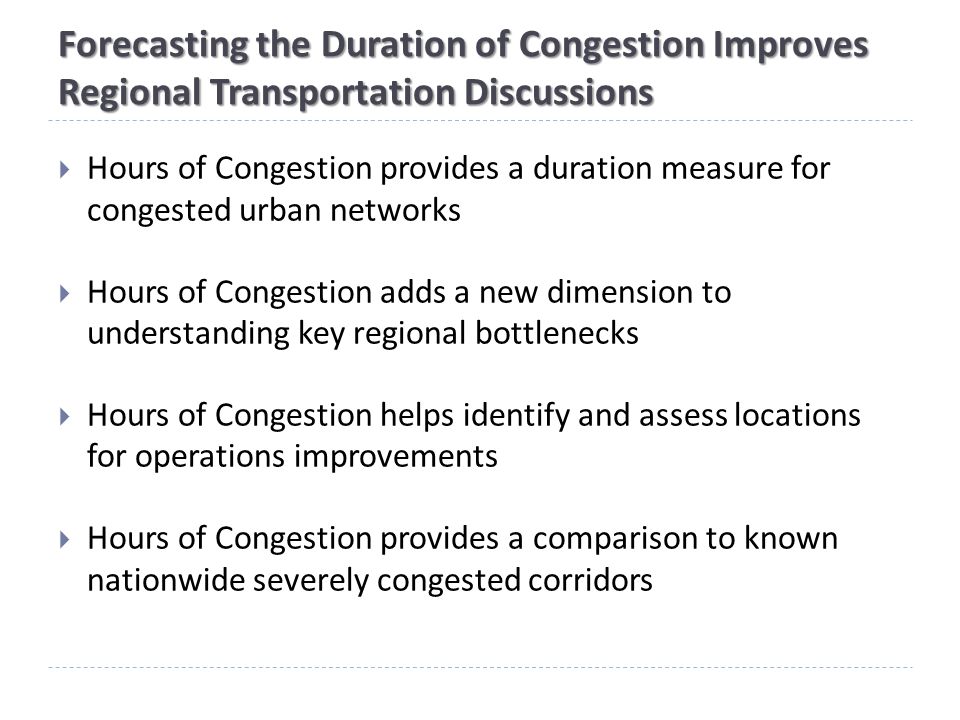 Forecasting the Duration of Congestion Improves Regional Transportation Discussions

Hours of Congestion provides a duration measure for congested urban networks

Hours of Congestion adds a new dimension to understanding key regional bottlenecks

Hours of Congestion helps identify and assess locations for operations improvements

Hours of Congestion provides a comparison to known nationwide severely congested corridors